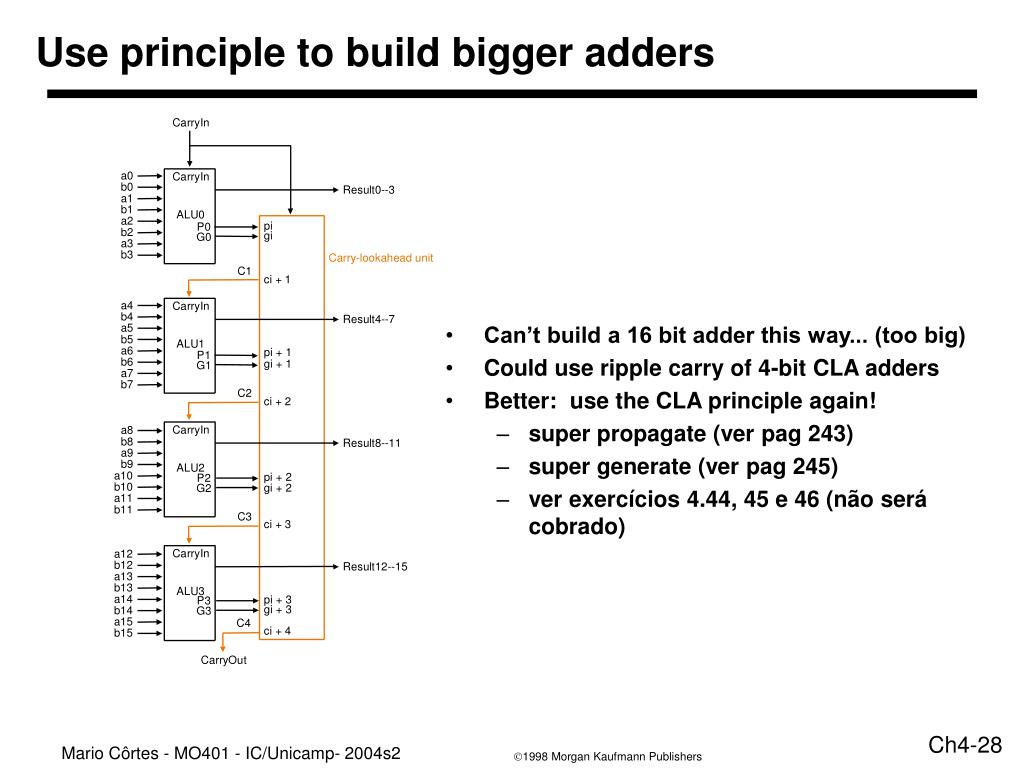 Use principle to build bigger adders

CarryIn

a0
b0
a1
b1
a2
b2
a3
b3

CarryIn
ALU0
P0
G0

Result0--3

pi
gi

Carry-lookahead unit

C1
ci + 1

a4
b4
a5
b5
a6
b6
a7
b7

CarryIn
ALU1
P1
G1

Result4--7

pi + 1
gi + 1

C2
ci + 2

a8
b8
a9
b9
a10
b10
a11
b11

CarryIn
ALU2
P2
G2

Result8--11

pi + 2
gi + 2

C3
ci + 3

a12
b12
a13
b13
a14
b14
a15
b15

CarryIn
ALU3
P3
G3

Result12--15

pi + 3
gi + 3

C4
ci + 4

CarryOut

• Can’t build a 16 bit adder this way... (too big)
• Could use ripple carry of 4-bit CLA adders
• Better: use the CLA principle again!
– super propagate (ver pag 243)
– super generate (ver pag 245)
– ver exercícios 4.44, 45 e 46 (não será cobrado)

Mario Côrtes - MO401 - IC/Unicamp- 2004s2

©1998 Morgan Kaufmann Publishers

Ch4-28